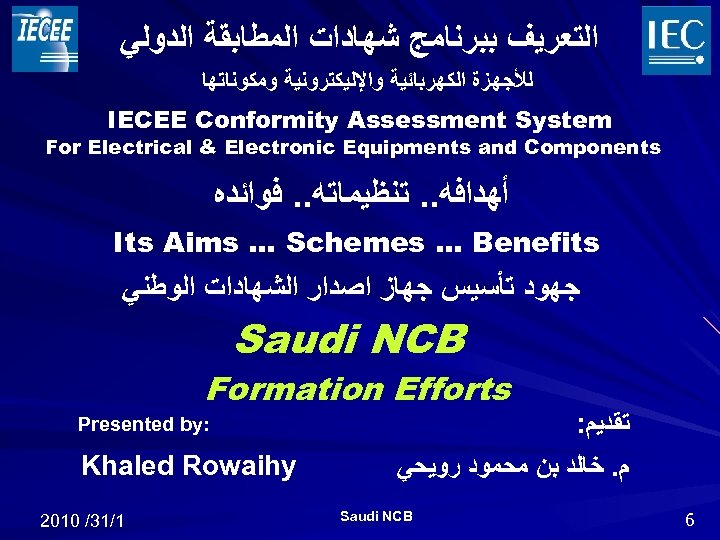 IECEE

IEC

التعريف ببرنامج شهادات المطابقة الدولي

للأجهزة الكهربائية والإليكترونية ومكوناتها

IECEE Conformity Assessment System
For Electrical & Electronic Equipments and Components

أهدافه.. تنظيماته.. فوائده

Its Aims ... Schemes ... Benefits

جهود تأسيس جهاز اصدار الشهادات الوطني

Saudi NCB
Formation Efforts

Presented by:

تقديم:

Khaled Rowaihy

م. خالد بن محمود رويحي

2010 /31/1

Saudi NCB

6